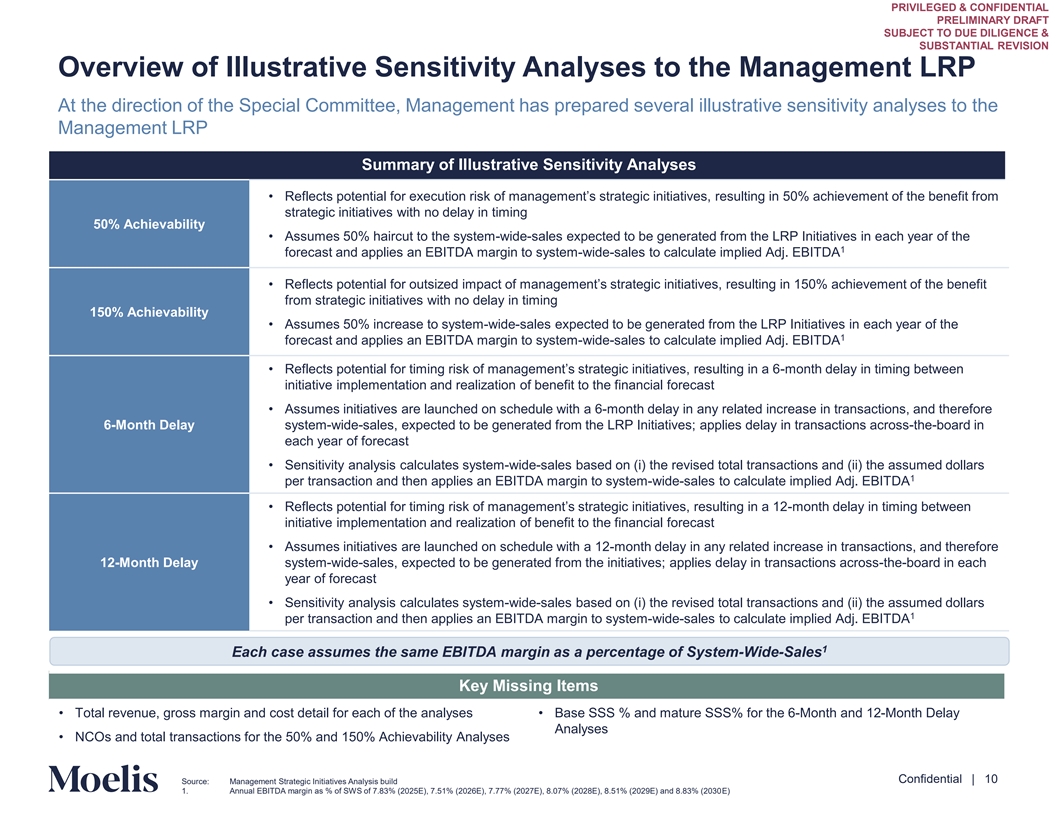 PRIVILEGED & CONFIDENTIAL
PRELIMINARY DRAFT
SUBJECT TO DUE DILIGENCE &
SUBSTANTIAL REVISION

Overview of Illustrative Sensitivity Analyses to the Management LRP

At the direction of the Special Committee, Management has prepared several illustrative sensitivity analyses to the Management LRP

Summary of Illustrative Sensitivity Analyses

| | |
|---|---|
| 50% Achievability | • Reflects potential for execution risk of management's strategic initiatives, resulting in 50% achievement of the benefit from strategic initiatives with no delay in timing • Assumes 50% haircut to the system-wide-sales expected to be generated from the LRP Initiatives in each year of the forecast and applies an EBITDA margin to system-wide-sales to calculate implied Adj. EBITDA$^1$ |
| 150% Achievability | • Reflects potential for outsized impact of management's strategic initiatives, resulting in 150% achievement of the benefit from strategic initiatives with no delay in timing • Assumes 50% increase to system-wide-sales expected to be generated from the LRP Initiatives in each year of the forecast and applies an EBITDA margin to system-wide-sales to calculate implied Adj. EBITDA$^1$ |
| 6-Month Delay | • Reflects potential for timing risk of management's strategic initiatives, resulting in a 6-month delay in timing between initiative implementation and realization of benefit to the financial forecast • Assumes initiatives are launched on schedule with a 6-month delay in any related increase in transactions, and therefore system-wide-sales, expected to be generated from the LRP Initiatives; applies delay in transactions across-the-board in each year of forecast • Sensitivity analysis calculates system-wide-sales based on (i) the revised total transactions and (ii) the assumed dollars per transaction and then applies an EBITDA margin to system-wide-sales to calculate implied Adj. EBITDA$^1$ |
| 12-Month Delay | • Reflects potential for timing risk of management's strategic initiatives, resulting in a 12-month delay in timing between initiative implementation and realization of benefit to the financial forecast • Assumes initiatives are launched on schedule with a 12-month delay in any related increase in transactions, and therefore system-wide-sales, expected to be generated from the initiatives; applies delay in transactions across-the-board in each year of forecast • Sensitivity analysis calculates system-wide-sales based on (i) the revised total transactions and (ii) the assumed dollars per transaction and then applies an EBITDA margin to system-wide-sales to calculate implied Adj. EBITDA$^1$ |

Each case assumes the same EBITDA margin as a percentage of System-Wide-Sales$^1$

Key Missing Items

• Total revenue, gross margin and cost detail for each of the analyses
• NCOs and total transactions for the 50% and 150% Achievability Analyses

• Base SSS % and mature SSS% for the 6-Month and 12-Month Delay Analyses

Moelis

Source: Management Strategic Initiatives Analysis build
1. Annual EBITDA margin as % of SWS of 7.83% (2025E), 7.51% (2026E), 7.77% (2027E), 8.07% (2028E), 8.51% (2029E) and 8.83% (2030E)

Confidential | 10